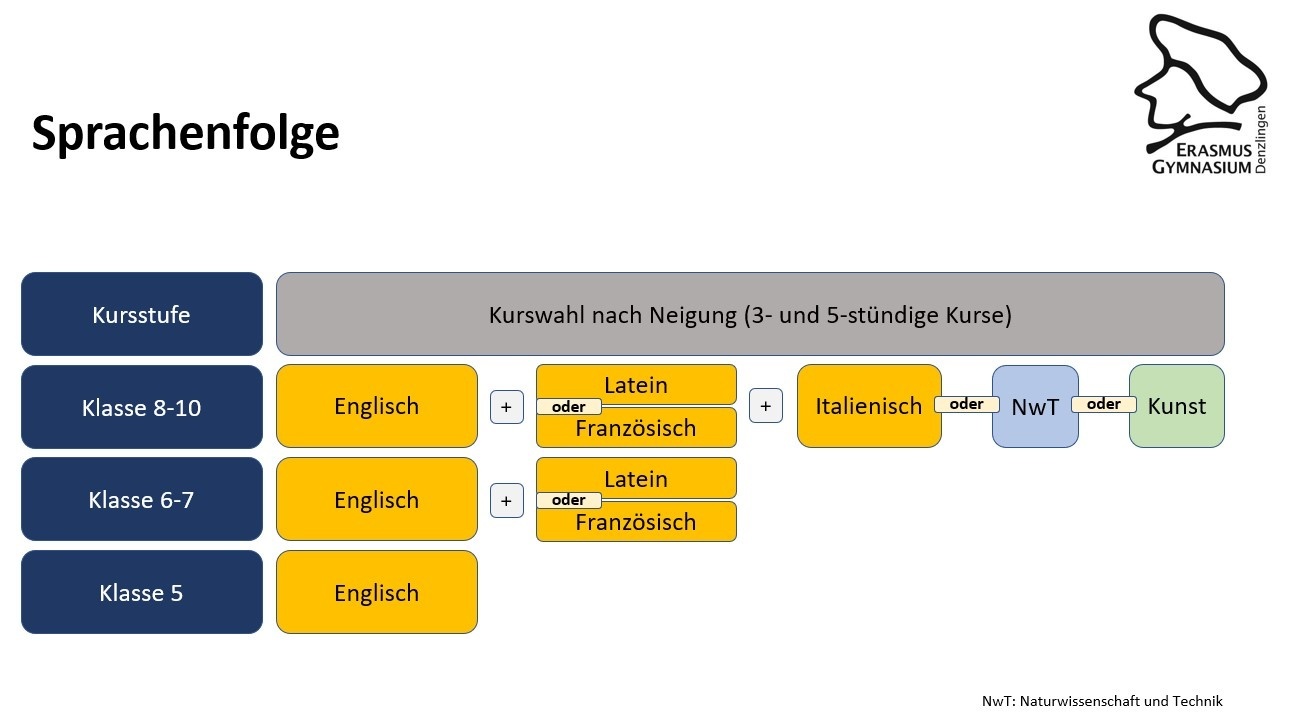 Sprachenfolge

ERASMUS GYMNASIUM Denzlingen

Kursstufe
Kurswahl nach Neigung (3- und 5-stündige Kurse)

Klasse 8-10
Englisch + Latein oder Französisch + Italienisch oder NwT oder Kunst

Klasse 6-7
Englisch + Latein oder Französisch

Klasse 5
Englisch

NwT: Naturwissenschaft und Technik